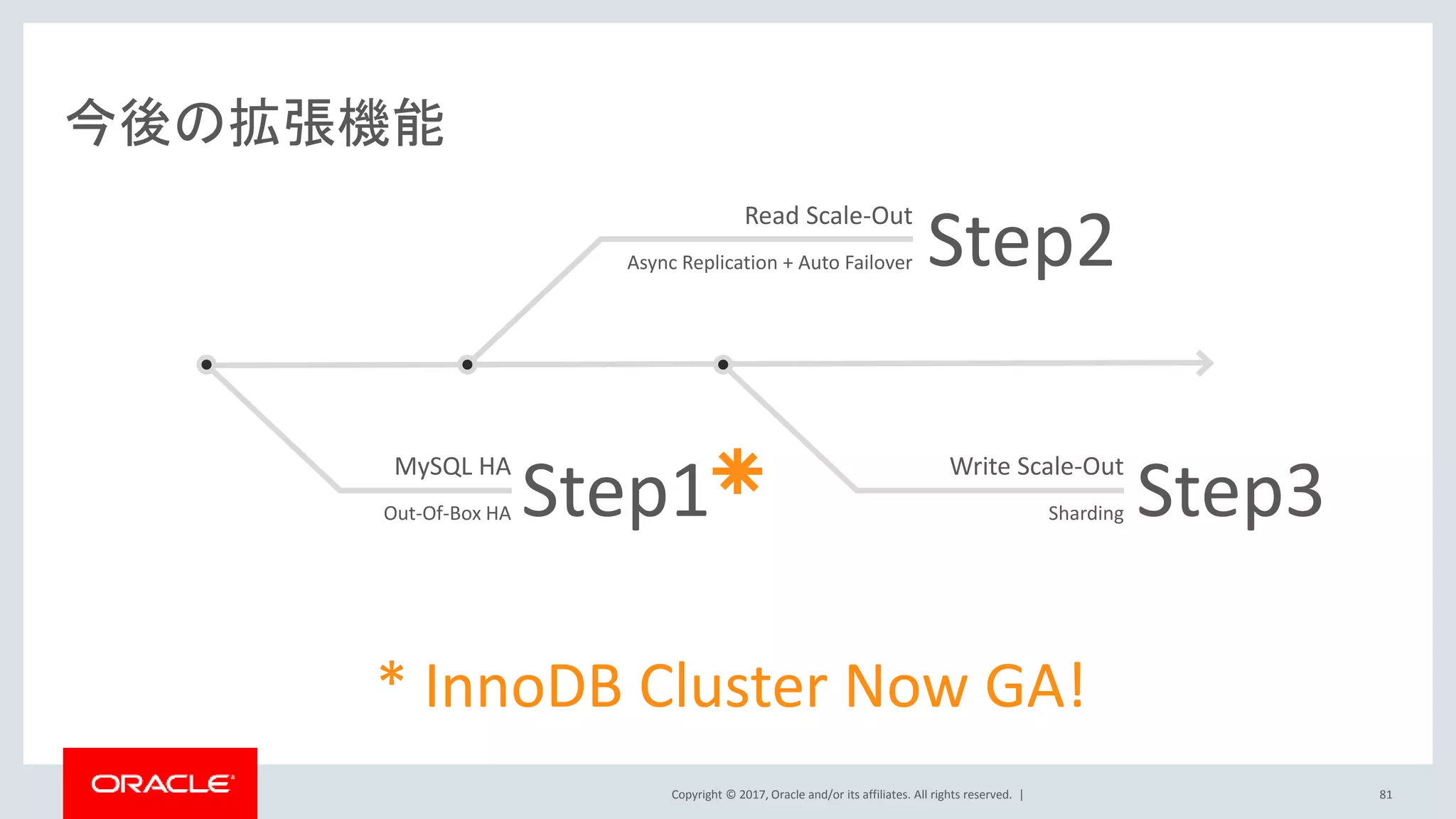 今後の拡張機能

Read Scale-Out
Async Replication + Auto Failover
Step2

MySQL HA
Out-Of-Box HA
Step1*

Write Scale-Out
Sharding
Step3

* InnoDB Cluster Now GA!

ORACLE

Copyright © 2017, Oracle and/or its affiliates. All rights reserved. |

81